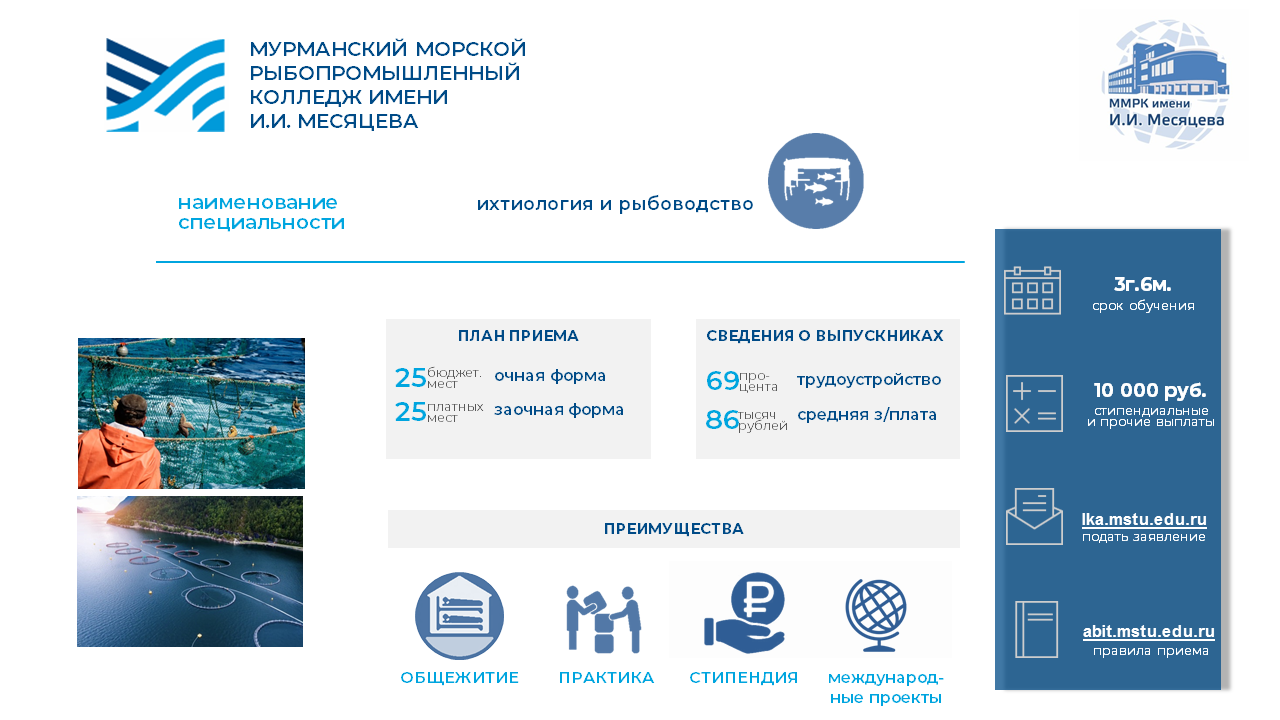 МУРМАНСКИЙ МОРСКОЙ РЫБОПРОМЫШЛЕННЫЙ КОЛЛЕДЖ ИМЕНИ И.И. МЕСЯЦЕВА

ММРК имени И.И. Месяцева

наименование специальности

ихтиология и рыбоводство

ПЛАН ПРИЕМА

25 бюджет. мест очная форма

25 платных мест заочная форма

СВЕДЕНИЯ О ВЫПУСКНИКАХ

69 процента трудоустройство

86 тысяч рублей средняя з/плата

ПРЕИМУЩЕСТВА

ОБЩЕЖИТИЕ

ПРАКТИКА

СТИПЕНДИЯ

международные проекты

3г.6м.
срок обучения

10 000 руб.
стипендиальные и прочие выплаты

lka.mstu.edu.ru
подать заявление

abit.mstu.edu.ru
правила приема